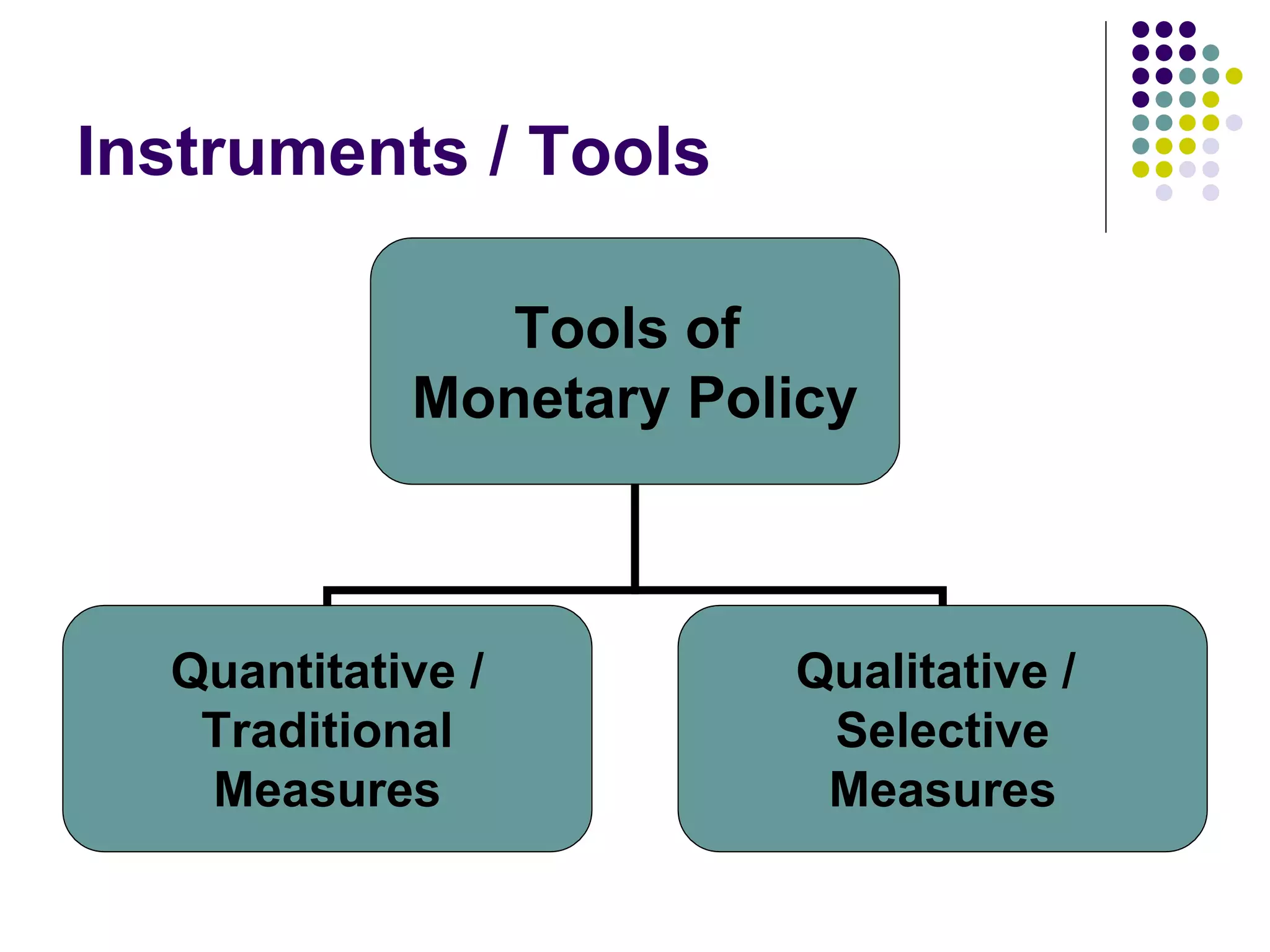 Instruments / Tools

Tools of Monetary Policy

Quantitative / Traditional Measures

Qualitative / Selective Measures